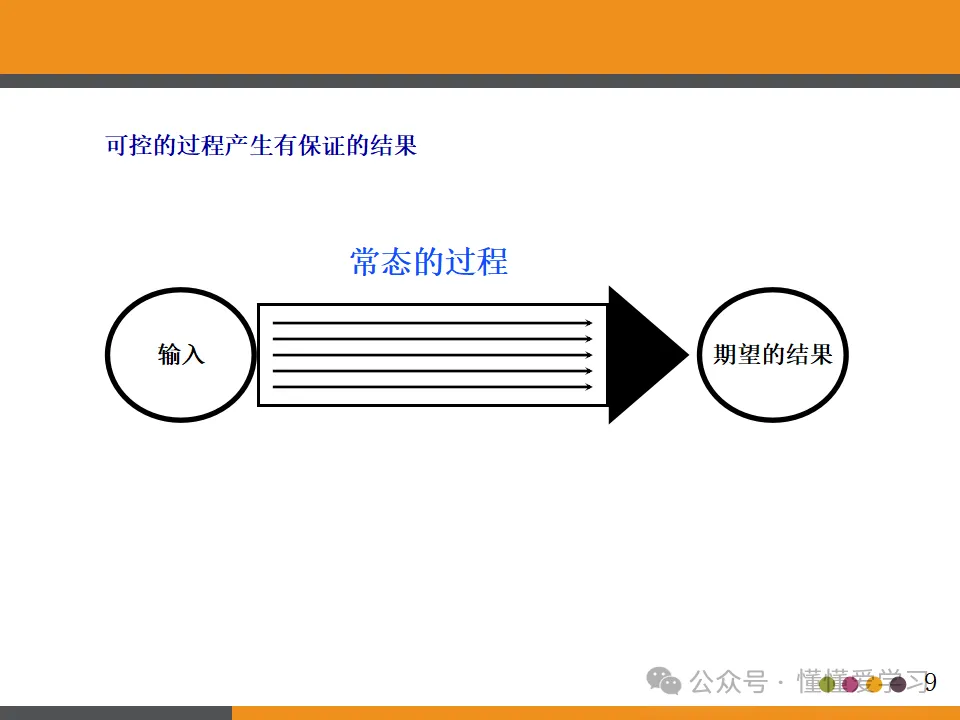 可控的过程产生有保证的结果

常态的过程

输入

期望的结果

公众号 · 懂懂爱学习

9